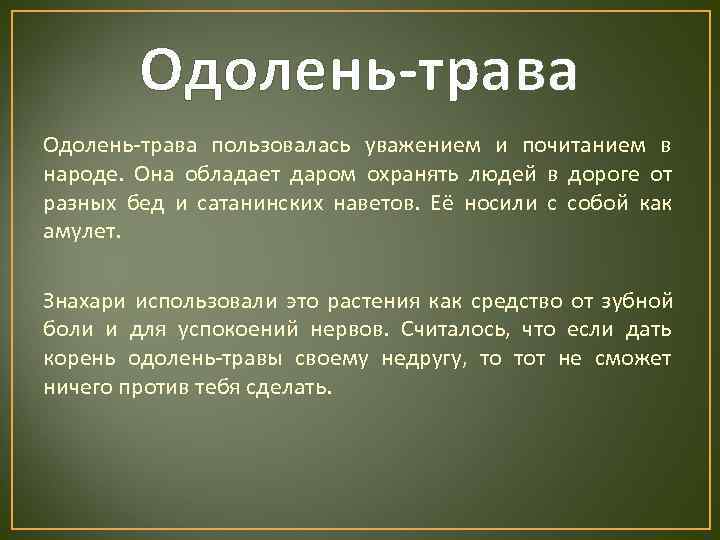 Одолень-трава

Одолень-трава пользовалась уважением и почитанием в народе. Она обладает даром охранять людей в дороге от разных бед и сатанинских наветов. Её носили с собой как амулет.

Знахари использовали это растения как средство от зубной боли и для успокоений нервов. Считалось, что если дать корень одолень-травы своему недругу, то тот не сможет ничего против тебя сделать.